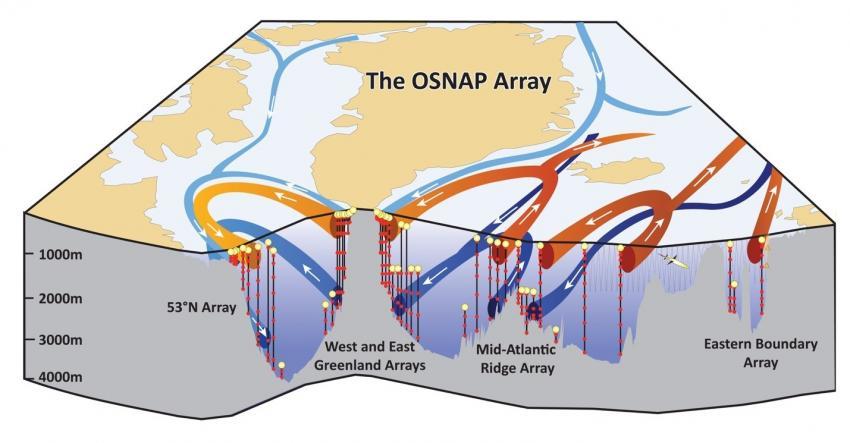 The OSNAP Array

1000m
2000m
3000m
4000m

53°N Array

West and East Greenland Arrays

Mid-Atlantic Ridge Array

Eastern Boundary Array